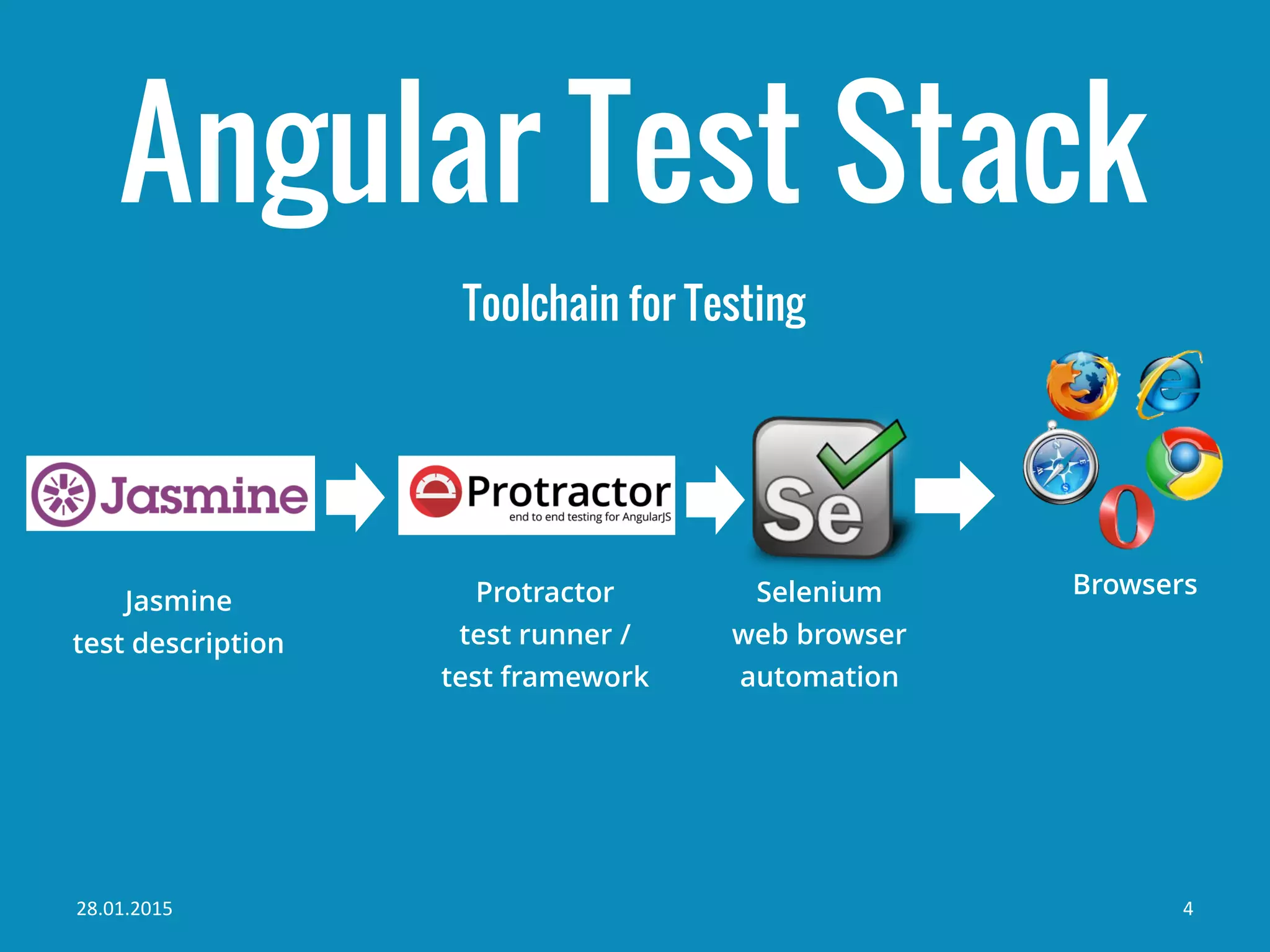 Angular Test Stack

Toolchain for Testing

Jasmine

Protractor
end to end testing for AngularJS

Se

Jasmine
test description

Protractor
test runner /
test framework

Selenium
web browser
automation

Browsers

28.01.2015

4